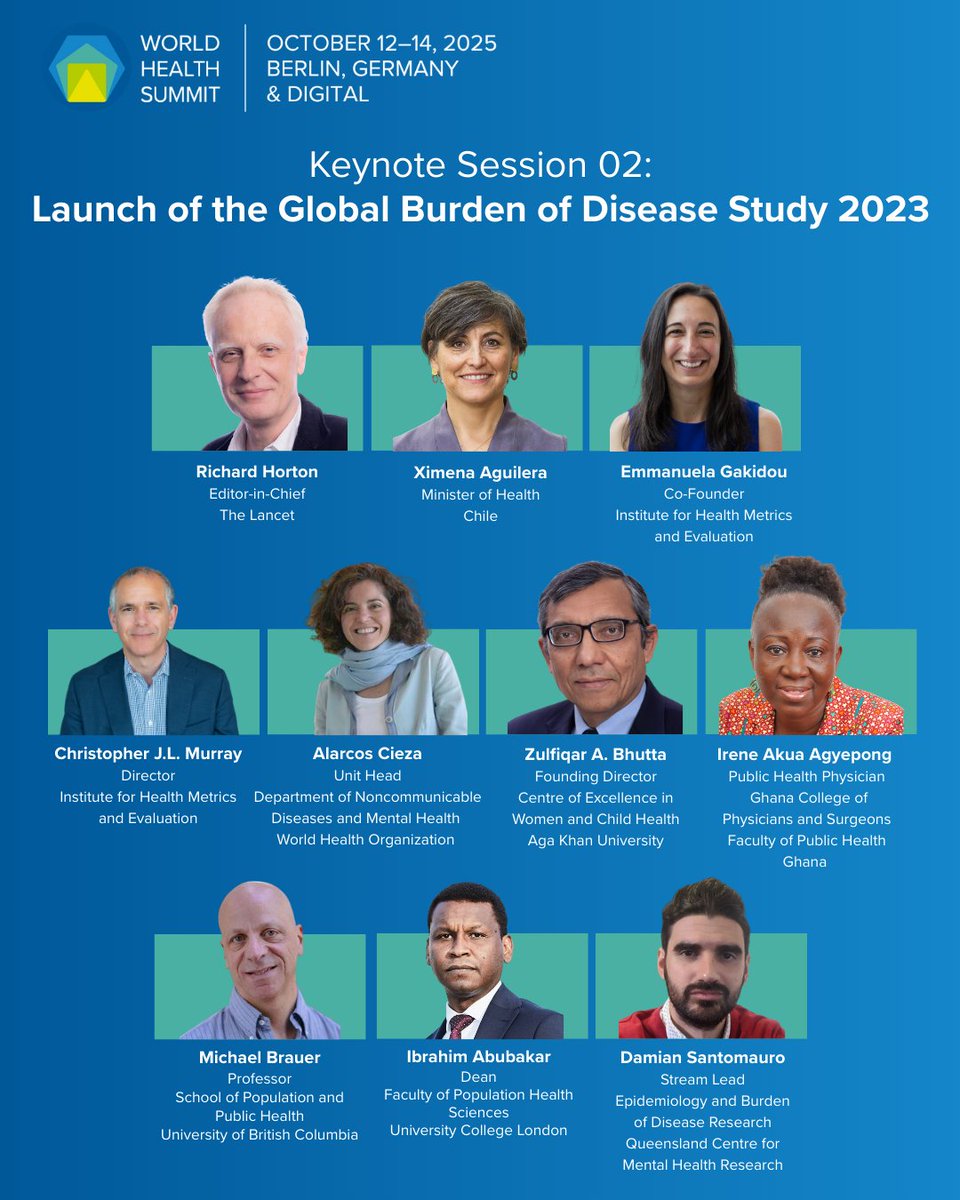 WORLD HEALTH SUMMIT

OCTOBER 12–14, 2025
BERLIN, GERMANY
& DIGITAL

Keynote Session 02:
Launch of the Global Burden of Disease Study 2023

Richard Horton
Editor-in-Chief
The Lancet

Ximena Aguilera
Minister of Health
Chile

Emmanuela Gakidou
Co-Founder
Institute for Health Metrics and Evaluation

Christopher J.L. Murray
Director
Institute for Health Metrics and Evaluation

Alarcos Cieza
Unit Head
Department of Noncommunicable Diseases and Mental Health
World Health Organization

Zulfiqar A. Bhutta
Founding Director
Centre of Excellence in Women and Child Health
Aga Khan University

Irene Akua Agyepong
Public Health Physician
Ghana College of Physicians and Surgeons
Faculty of Public Health
Ghana

Michael Brauer
Professor
School of Population and Public Health
University of British Columbia

Ibrahim Abubakar
Dean
Faculty of Population Health Sciences
University College London

Damian Santomauro
Stream Lead
Epidemiology and Burden of Disease Research
Queensland Centre for Mental Health Research